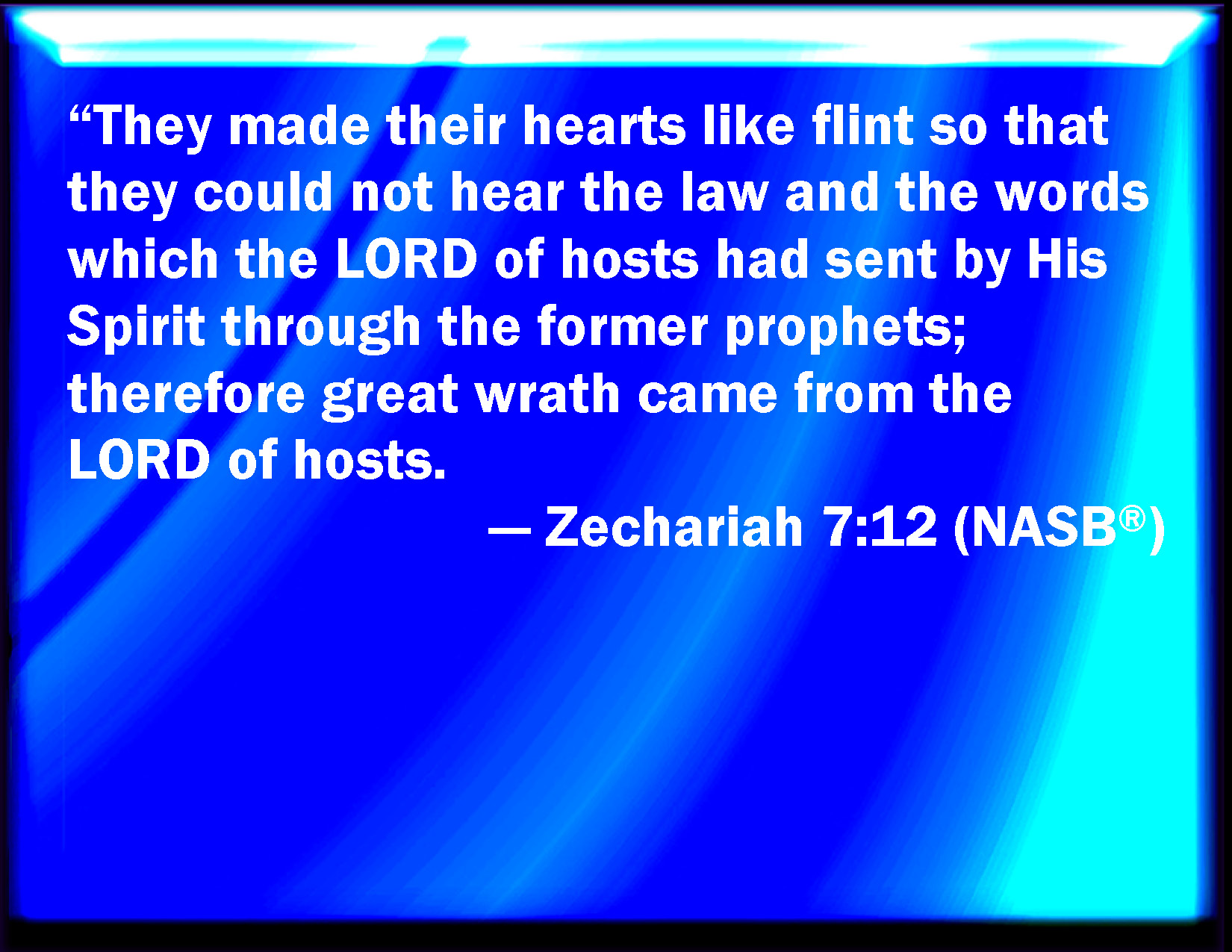 "They made their hearts like flint so that they could not hear the law and the words which the LORD of hosts had sent by His Spirit through the former prophets; therefore great wrath came from the LORD of hosts.

— Zechariah 7:12 (NASB®)